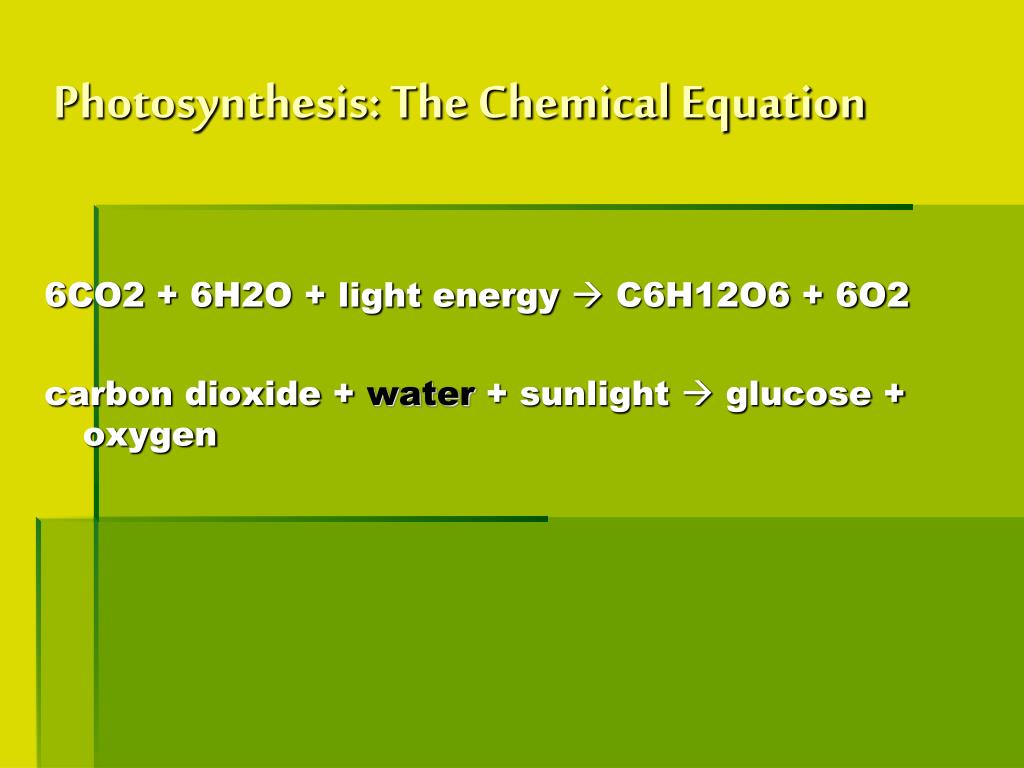 Photosynthesis: The Chemical Equation

6CO2 + 6H2O + light energy → C6H12O6 + 6O2

carbon dioxide + water + sunlight → glucose + oxygen